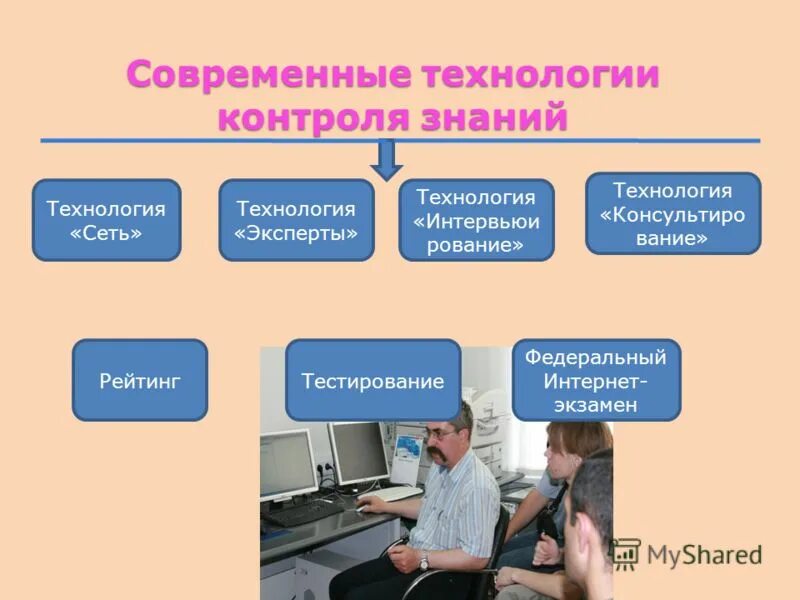 Современные технологии контроля знаний

Технология «Сеть»

Технология «Эксперты»

Технология «Интервьюирование»

Технология «Консультирование»

Рейтинг

Тестирование

Федеральный Интернет-экзамен

MyShared